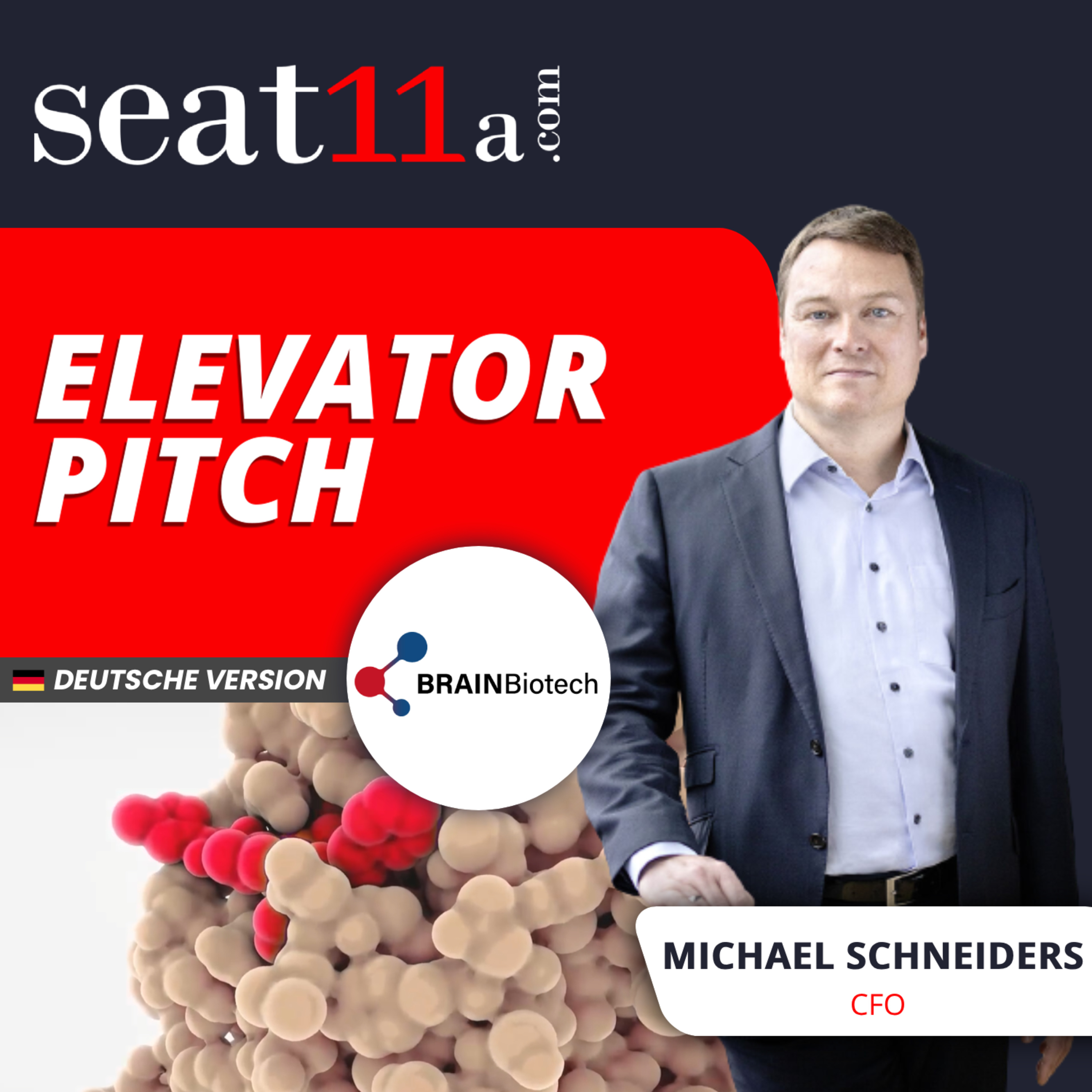 seat11a.com

ELEVATOR PITCH

DEUTSCHE VERSION

BRAINBiotech

MICHAEL SCHNEIDERS
CFO